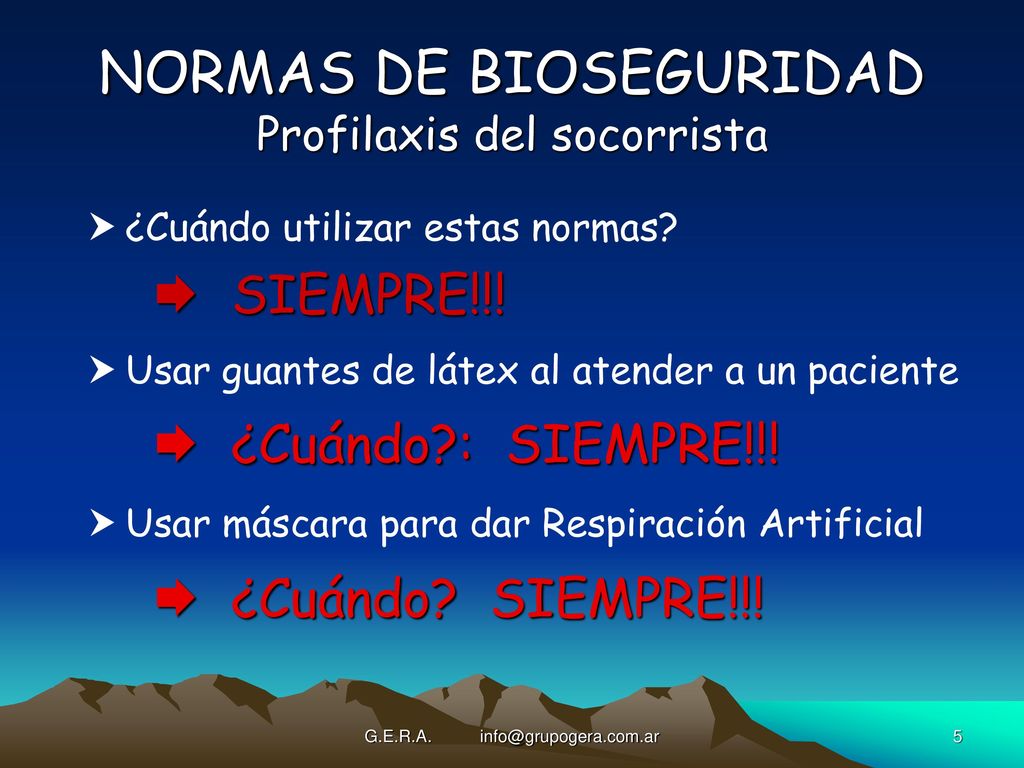 NORMAS DE BIOSEGURIDAD
Profilaxis del socorrista

¿Cuándo utilizar estas normas?

SIEMPRE!!!

Usar guantes de látex al atender a un paciente

¿Cuándo?: SIEMPRE!!!

Usar máscara para dar Respiración Artificial

¿Cuándo? SIEMPRE!!!

G.E.R.A. info@grupogera.com.ar 5